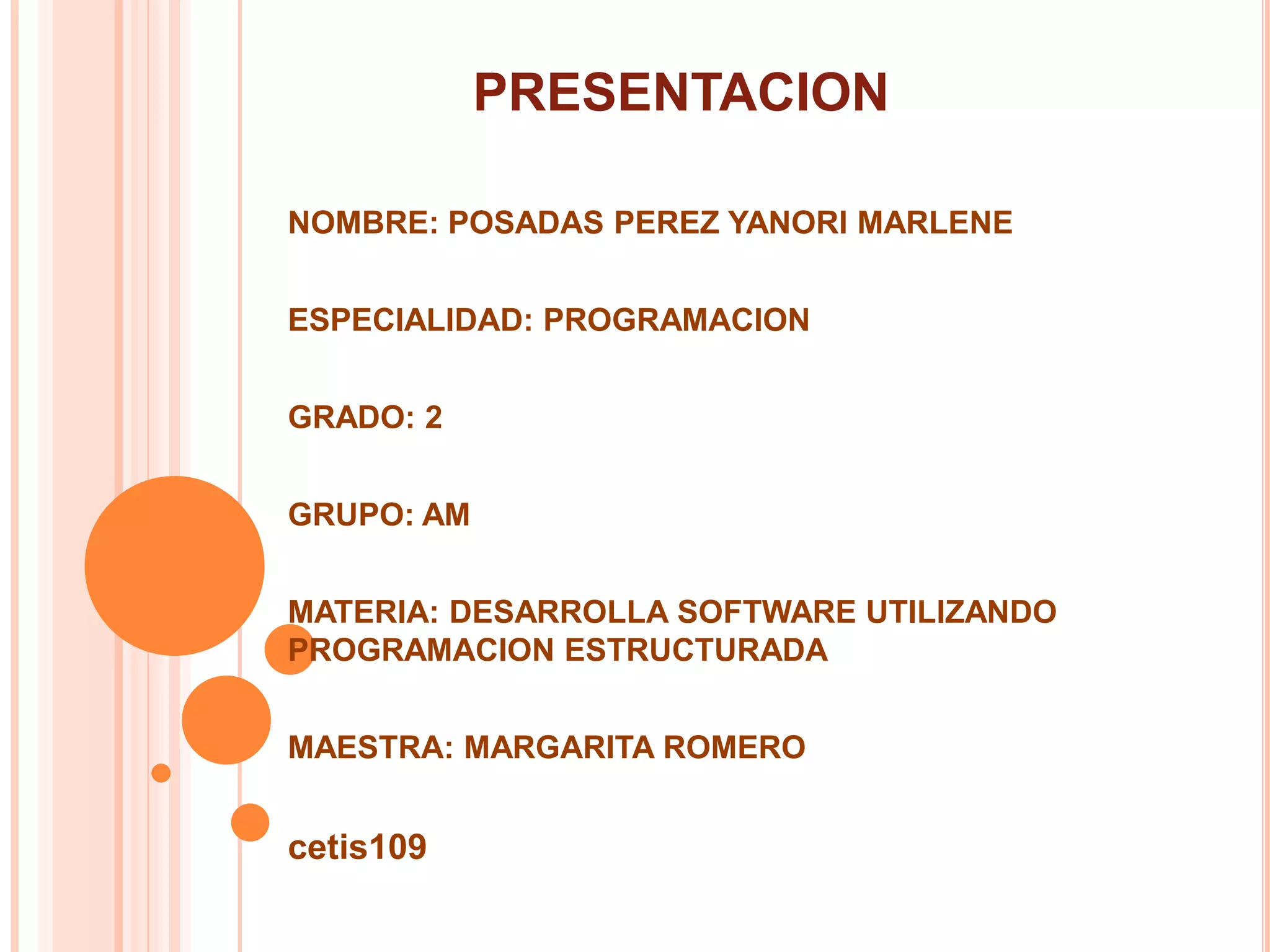 PRESENTACION

NOMBRE: POSADAS PEREZ YANORI MARLENE

ESPECIALIDAD: PROGRAMACION

GRADO: 2

GRUPO: AM

MATERIA: DESARROLLA SOFTWARE UTILIZANDO PROGRAMACION ESTRUCTURADA

MAESTRA: MARGARITA ROMERO

cetis109